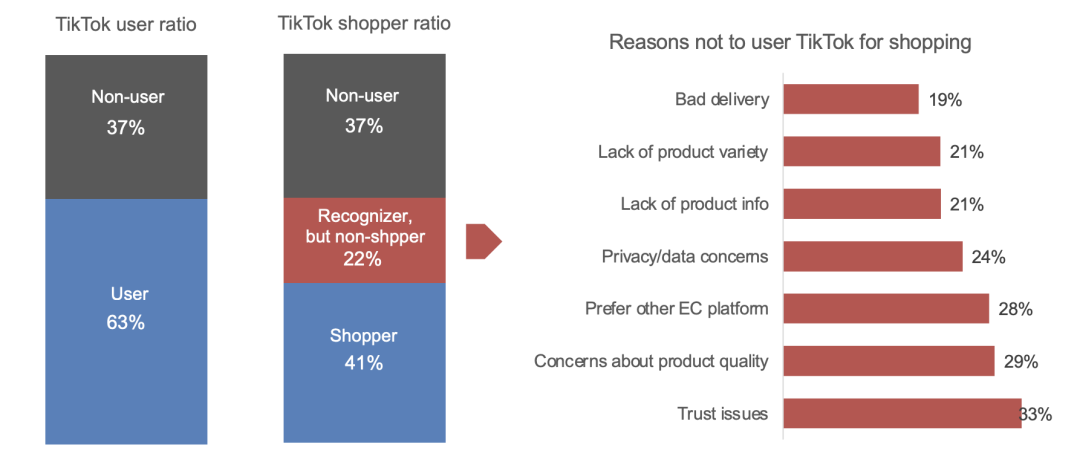 TikTok user ratio

Non-user
37%

User
63%

TikTok shopper ratio

Non-user
37%

Recognizer, but non-shpper
22%

Shopper
41%

Reasons not to user TikTok for shopping

Bad delivery 19%

Lack of product variety 21%

Lack of product info 21%

Privacy/data concerns 24%

Prefer other EC platform 28%

Concerns about product quality 29%

Trust issues 33%